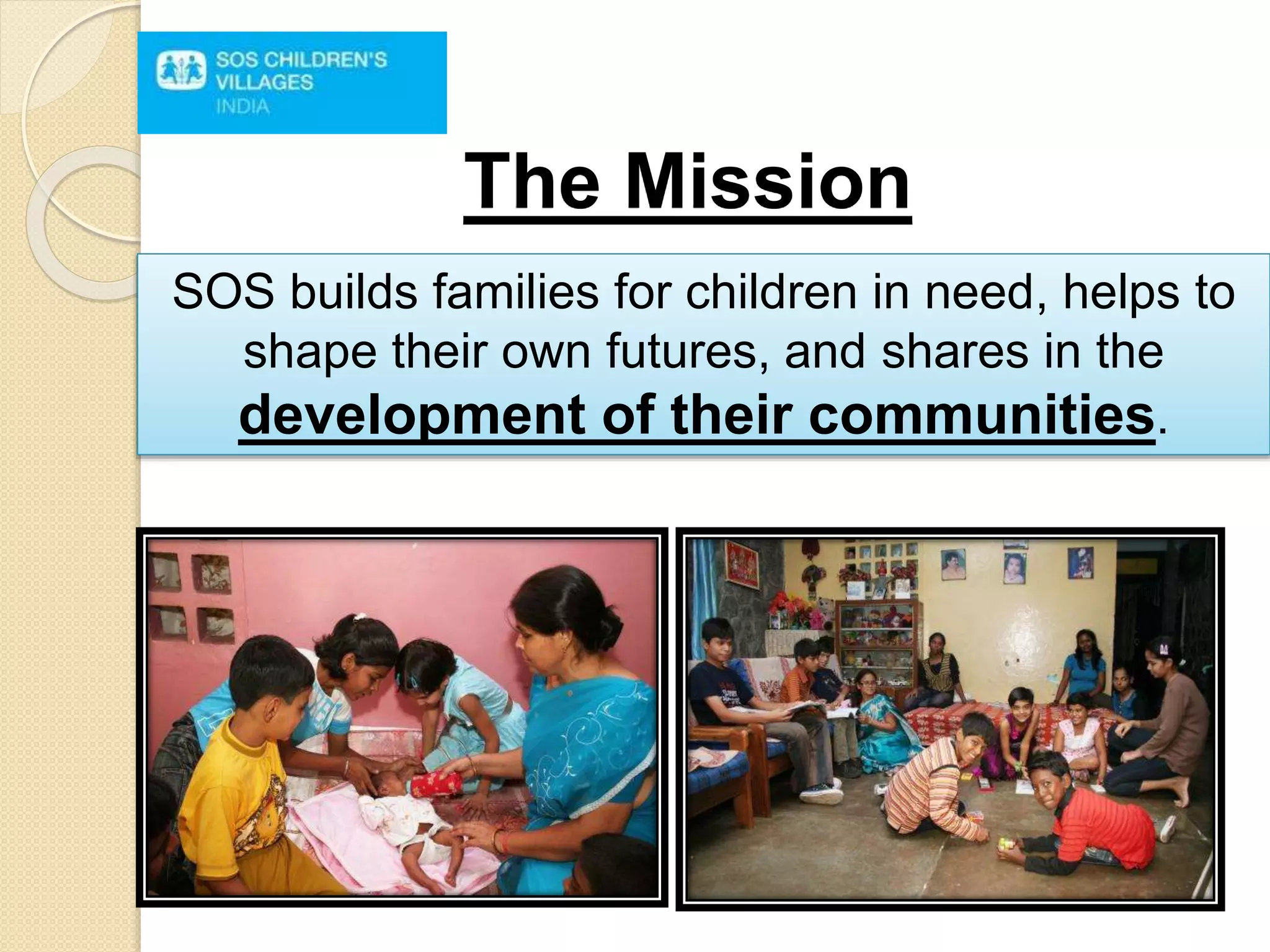 SOS CHILDREN'S VILLAGES INDIA

The Mission

SOS builds families for children in need, helps to shape their own futures, and shares in the development of their communities.